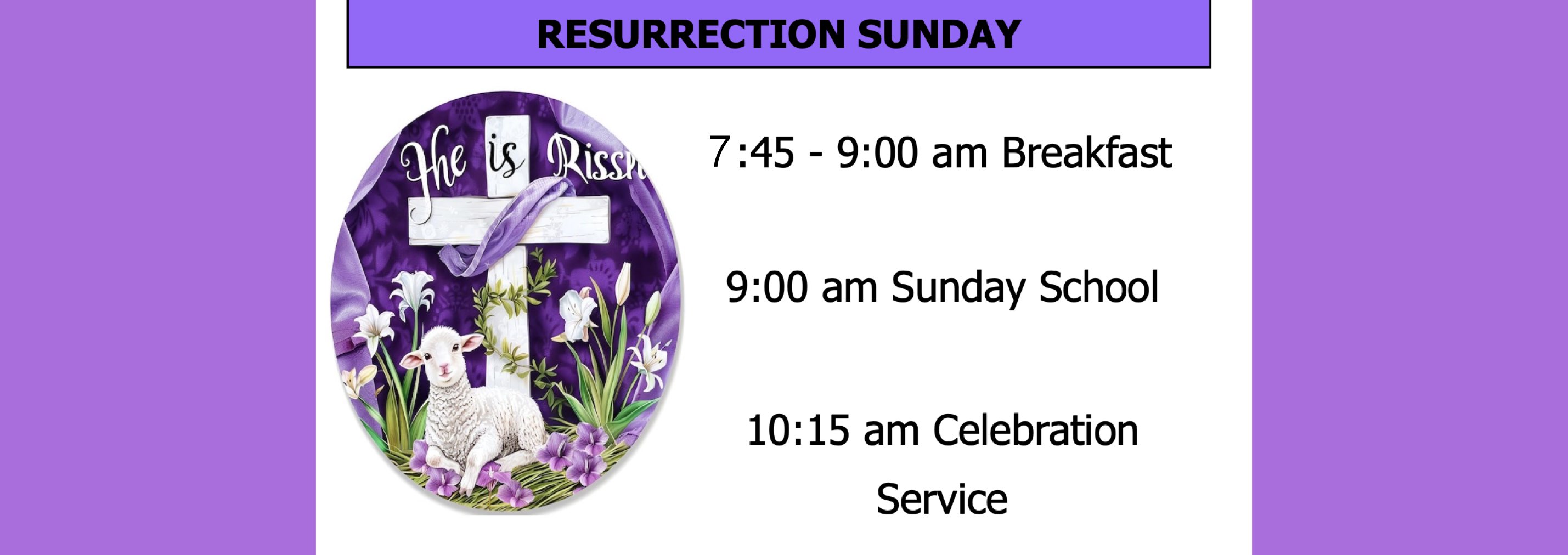 RESURRECTION SUNDAY

He is Rissn

7:45 - 9:00 am Breakfast

9:00 am Sunday School

10:15 am Celebration Service